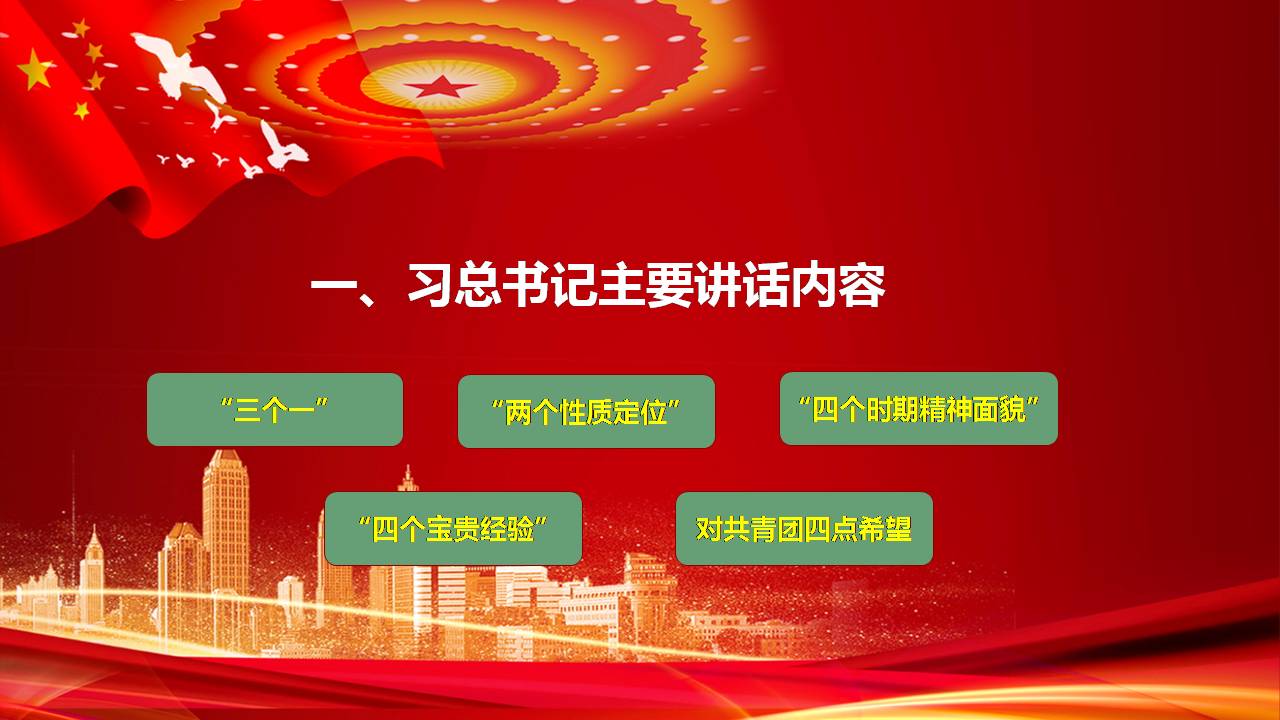 一、习总书记主要讲话内容

“三个一”

“两个性质定位”

“四个时期精神面貌”

“四个宝贵经验”

对共青团四点希望